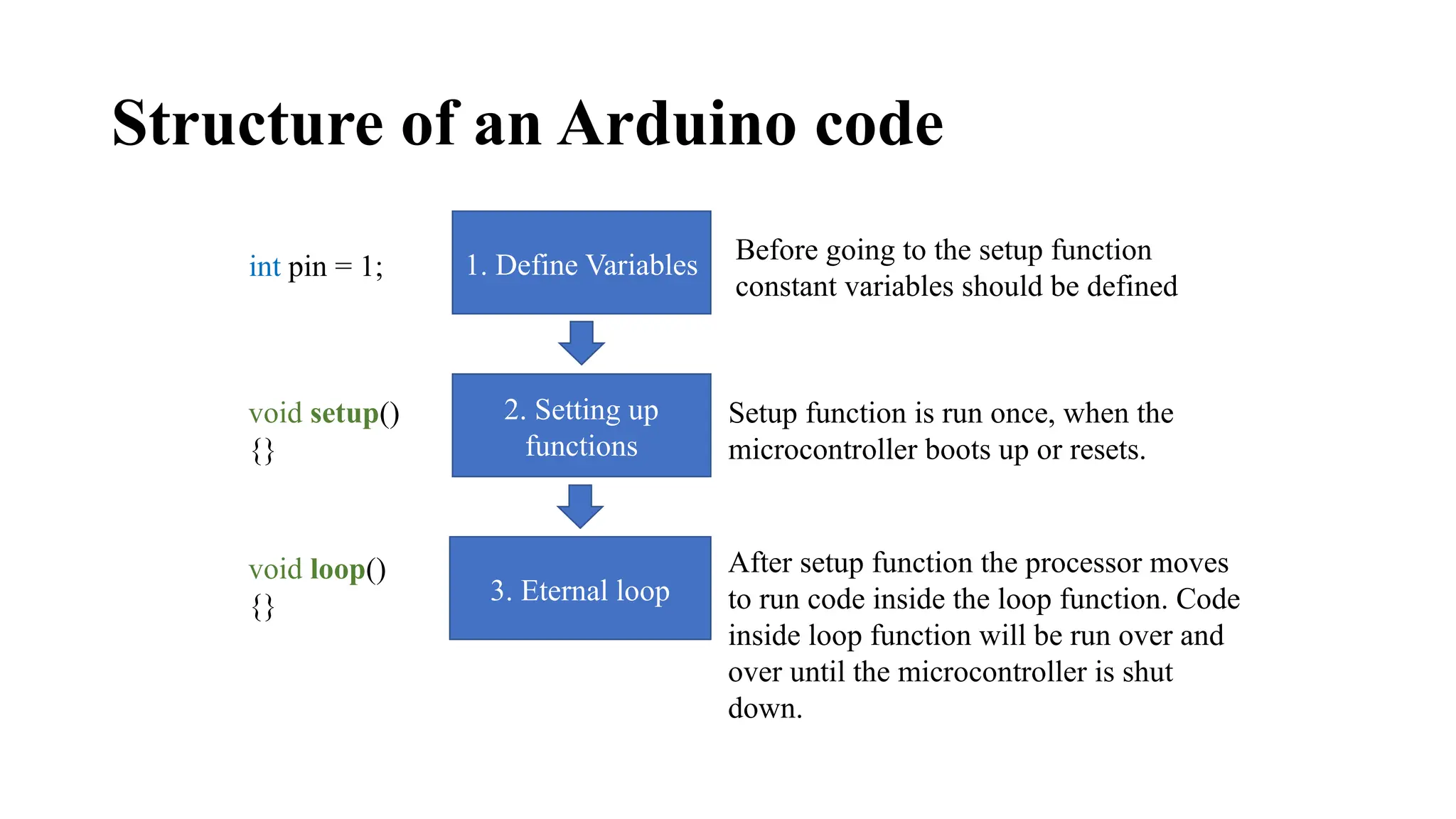 Structure of an Arduino code

int pin = 1;

1. Define Variables

Before going to the setup function constant variables should be defined

void setup()
{}

2. Setting up functions

Setup function is run once, when the microcontroller boots up or resets.

void loop()
{}

3. Eternal loop

After setup function the processor moves to run code inside the loop function. Code inside loop function will be run over and over until the microcontroller is shut down.